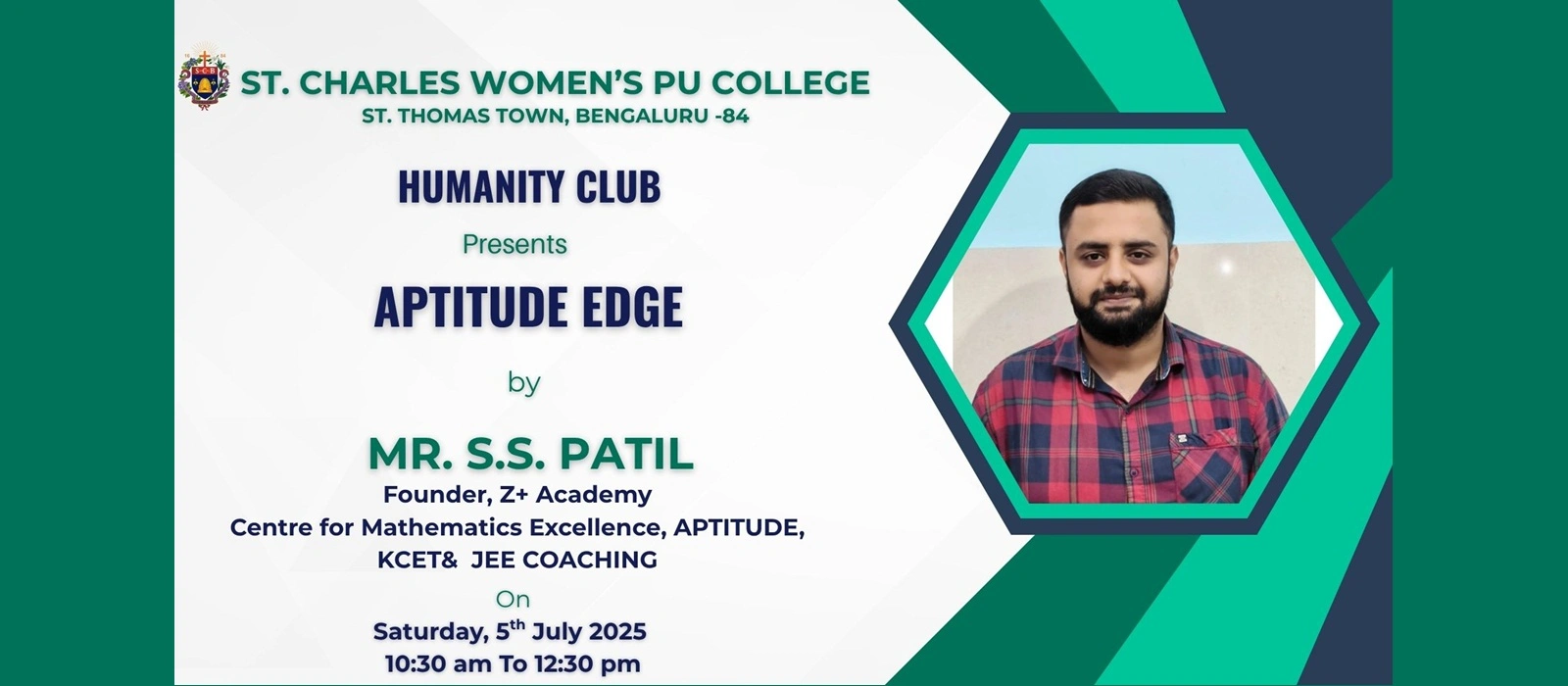 ST. CHARLES WOMEN'S PU COLLEGE
ST. THOMAS TOWN, BENGALURU -84

HUMANITY CLUB
Presents
APTITUDE EDGE
by
MR. S.S. PATIL
Founder, Z+ Academy
Centre for Mathematics Excellence, APTITUDE, KCET& JEE COACHING
On
Saturday, 5$^{th}$ July 2025
10:30 am To 12:30 pm